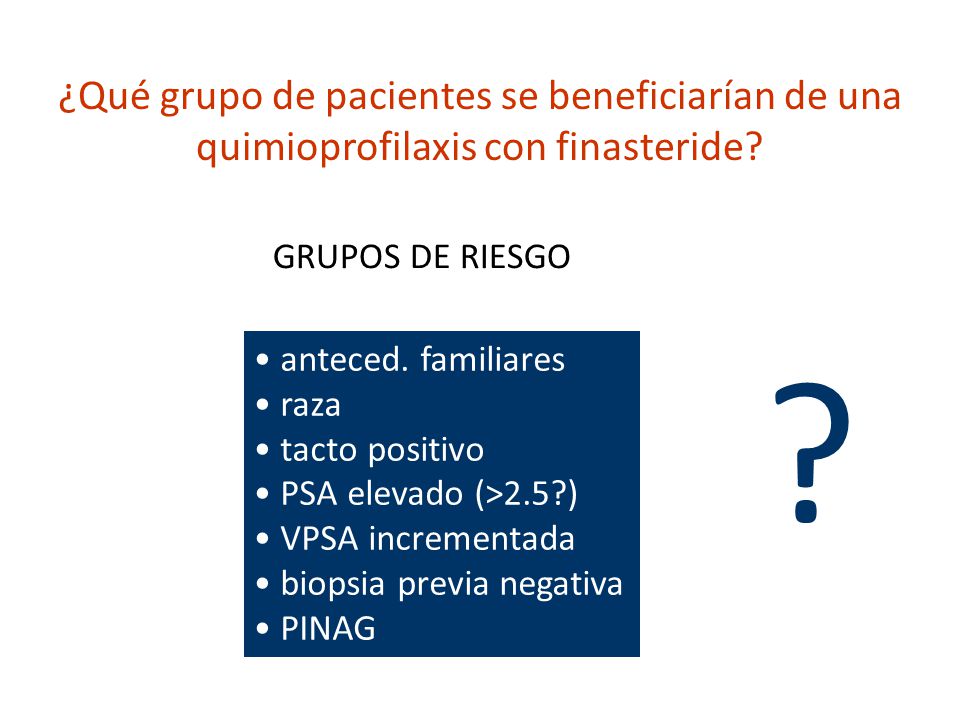 ¿Qué grupo de pacientes se beneficiarían de una quimioprofilaxis con finasteride?

GRUPOS DE RIESGO

• anteced. familiares
• raza
• tacto positivo
• PSA elevado (>2.5?)
• VPSA incrementada
• biopsia previa negativa
• PINAG

?